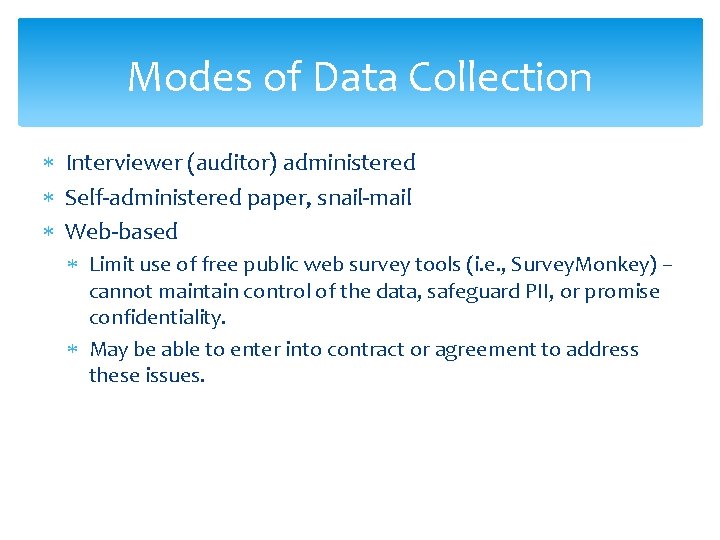 Modes of Data Collection

* Interviewer (auditor) administered
* Self-administered paper, snail-mail
* Web-based
  * Limit use of free public web survey tools (i.e., SurveyMonkey) – cannot maintain control of the data, safeguard PII, or promise confidentiality.
  * May be able to enter into contract or agreement to address these issues.